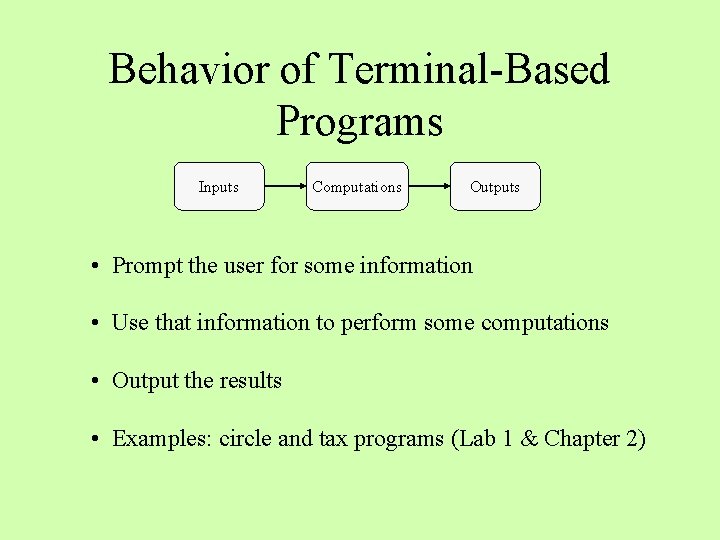 Behavior of Terminal-Based Programs

Inputs

Computations

Outputs

• Prompt the user for some information

• Use that information to perform some computations

• Output the results

• Examples: circle and tax programs (Lab 1 & Chapter 2)